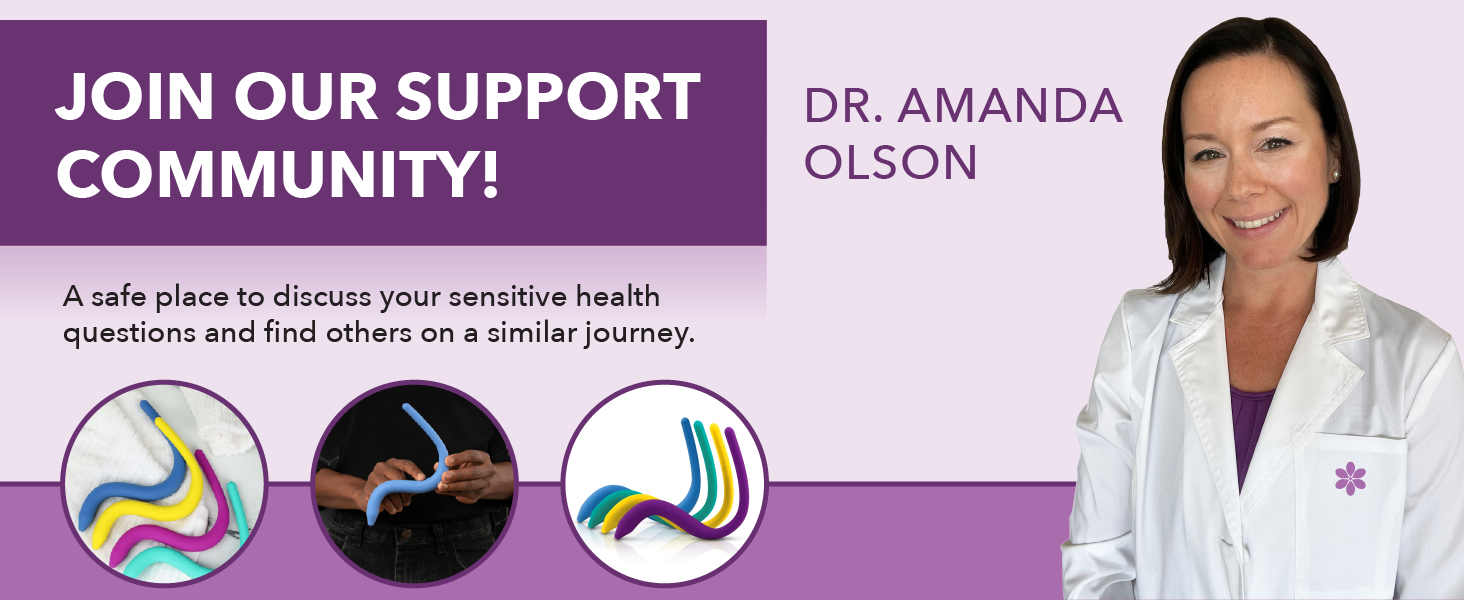 JOIN OUR SUPPORT COMMUNITY!

A safe place to discuss your sensitive health questions and find others on a similar journey.

DR. AMANDA OLSON